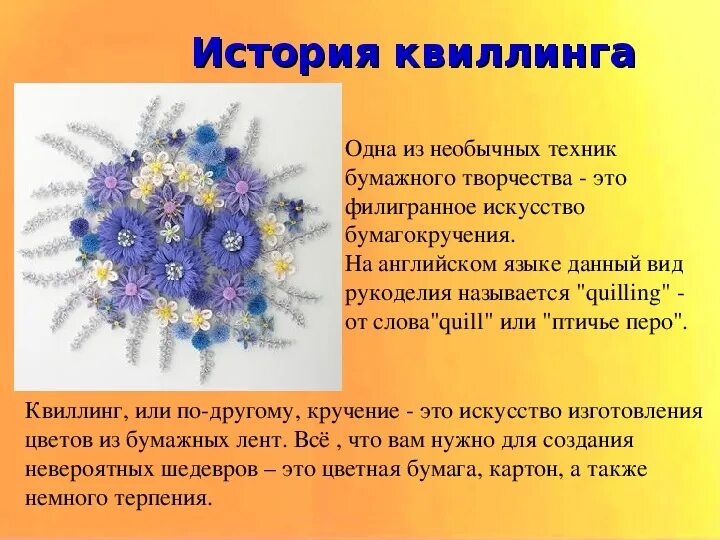 История квиллинга

Одна из необычных техник бумажного творчества - это филигранное искусство бумагокручения.
На английском языке данный вид рукоделия называется "quilling" - от слова"quill" или "птичье перо".

Квиллинг, или по-другому, кручение - это искусство изготовления цветов из бумажных лент. Всё , что вам нужно для создания невероятных шедевров – это цветная бумага, картон, а также немного терпения.